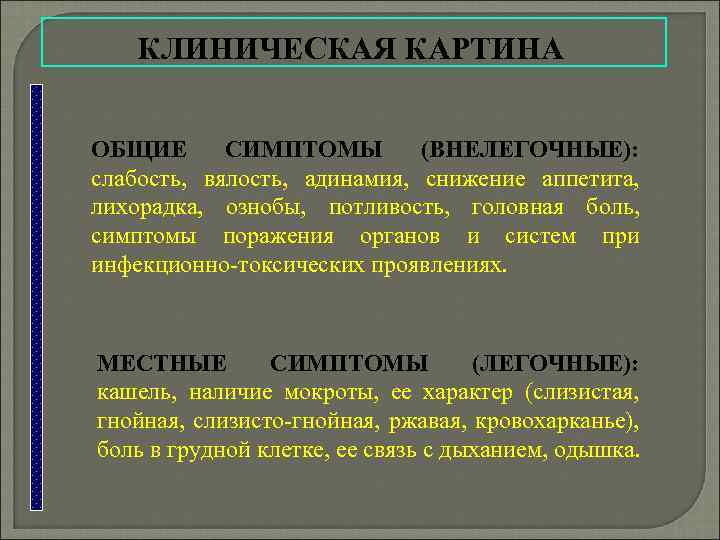 КЛИНИЧЕСКАЯ КАРТИНА

ОБЩИЕ СИМПТОМЫ (ВНЕЛЕГОЧНЫЕ): слабость, вялость, адинамия, снижение аппетита, лихорадка, ознобы, потливость, головная боль, симптомы поражения органов и систем при инфекционно-токсических проявлениях.

МЕСТНЫЕ СИМПТОМЫ (ЛЕГОЧНЫЕ): кашель, наличие мокроты, ее характер (слизистая, гнойная, слизисто-гнойная, ржавая, кровохарканье), боль в грудной клетке, ее связь с дыханием, одышка.